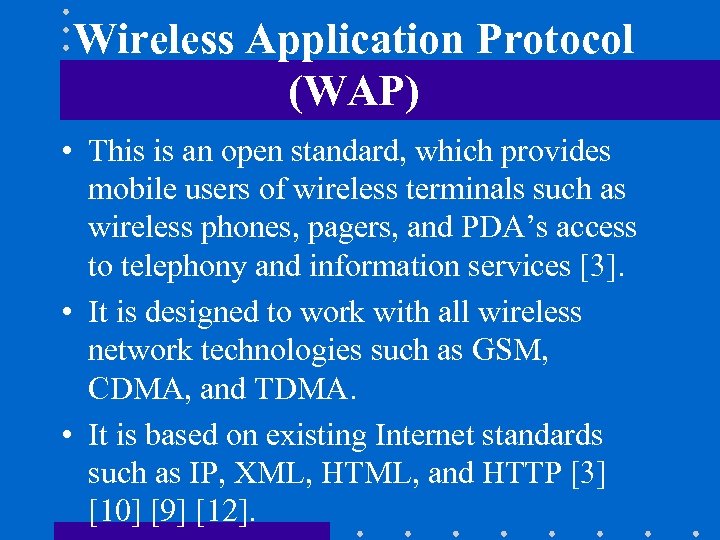 Wireless Application Protocol (WAP)

• This is an open standard, which provides mobile users of wireless terminals such as wireless phones, pagers, and PDA's access to telephony and information services [3].

• It is designed to work with all wireless network technologies such as GSM, CDMA, and TDMA.

• It is based on existing Internet standards such as IP, XML, HTML, and HTTP [3] [10] [9] [12].